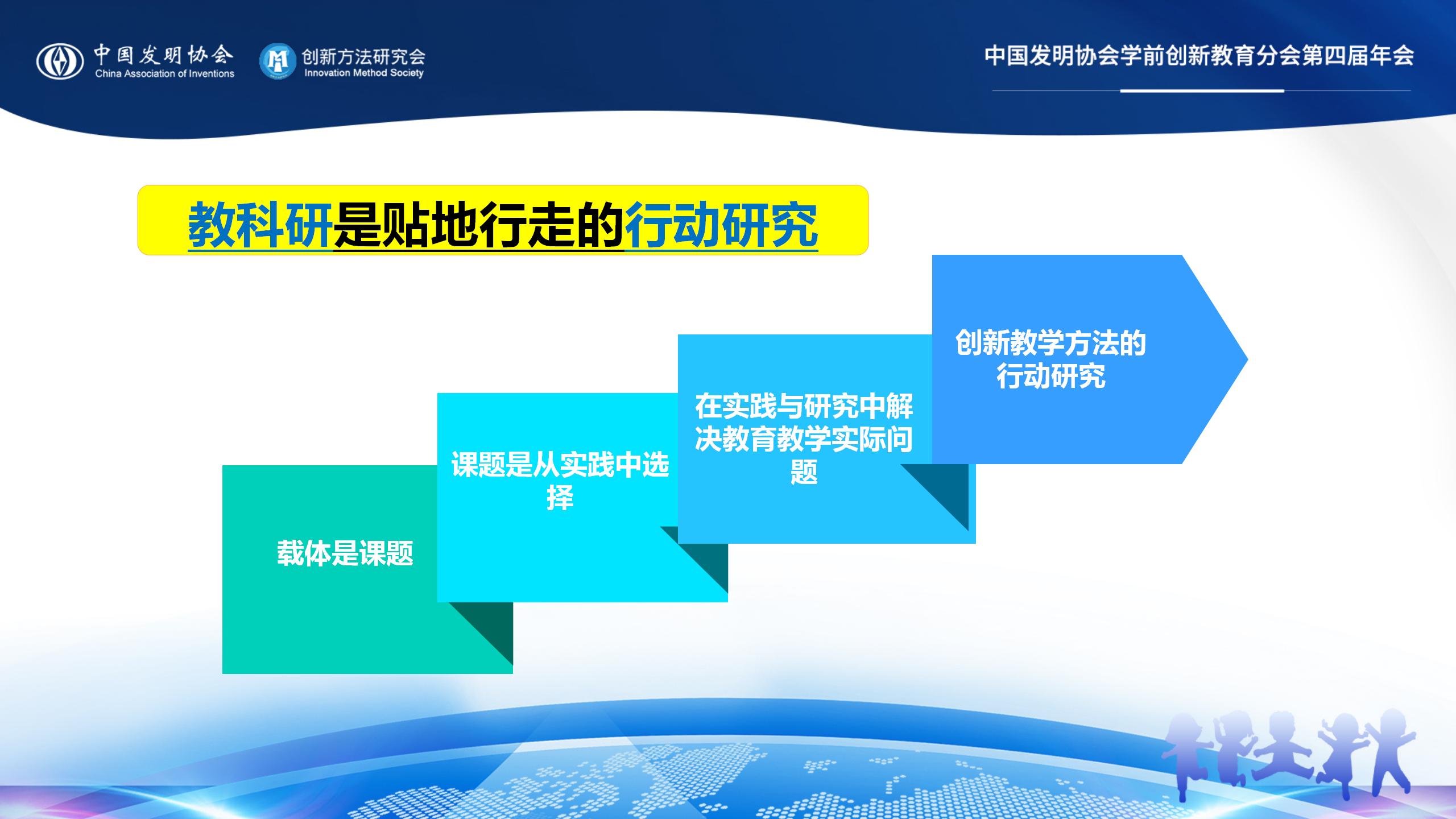 中国发明协会
China Association of Inventions

创新方法研究会
Innovation Method Society

中国发明协会学前创新教育分会第四届年会

教科研是贴地行走的行动研究

载体是课题

课题是从实践中选择

在实践与研究中解决教育教学实际问题

创新教学方法的行动研究